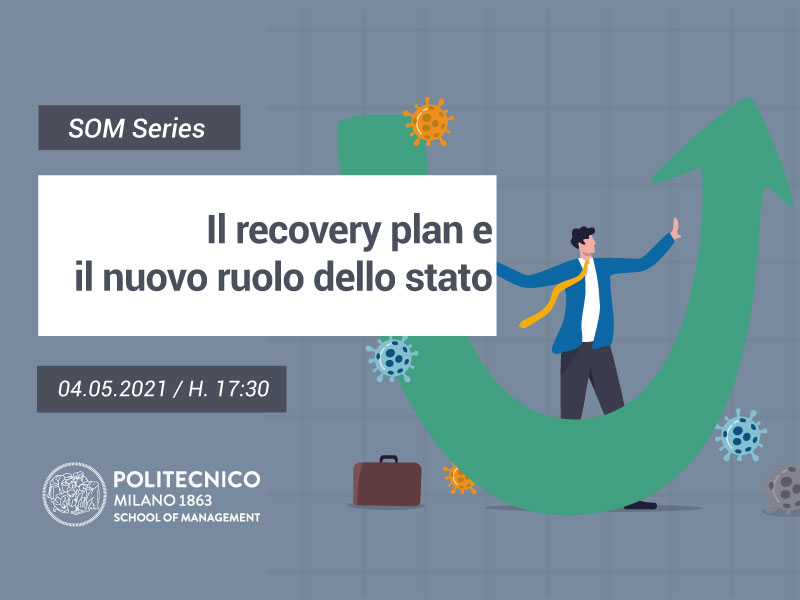 SOM Series

Il recovery plan e il nuovo ruolo dello stato

04.05.2021 / H. 17:30

POLITECNICO
MILANO 1863
SCHOOL OF MANAGEMENT